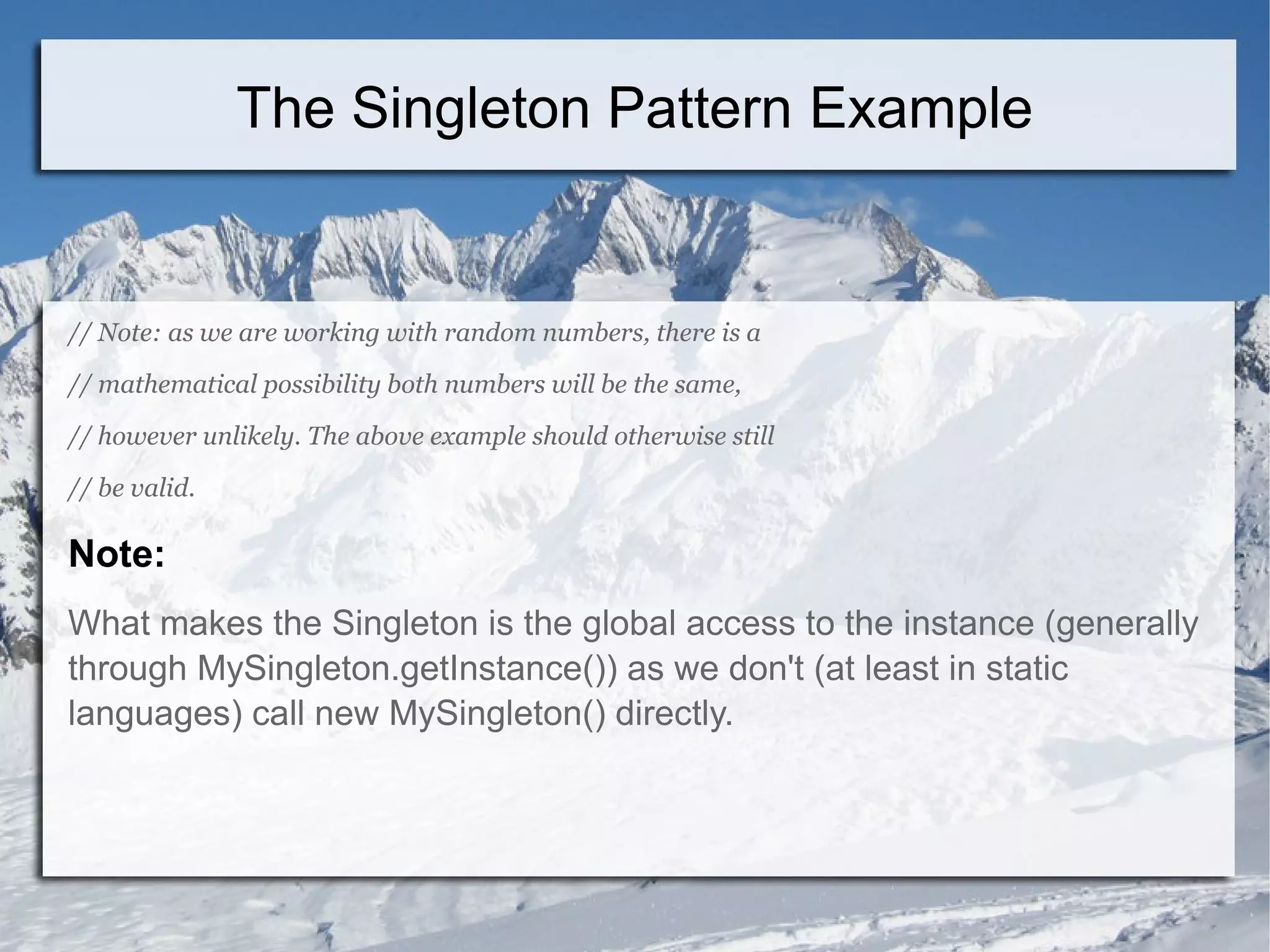 The Singleton Pattern Example

// Note: as we are working with random numbers, there is a

// mathematical possibility both numbers will be the same,

// however unlikely. The above example should otherwise still

// be valid.

Note:

What makes the Singleton is the global access to the instance (generally through MySingleton.getInstance()) as we don't (at least in static languages) call new MySingleton() directly.